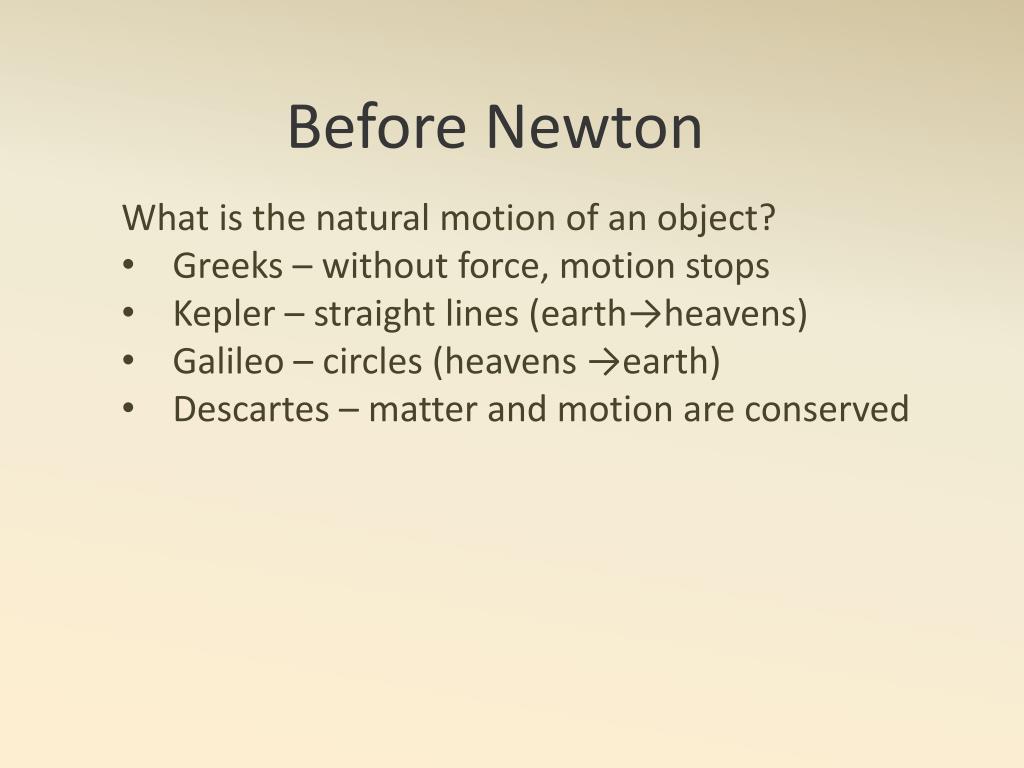 Before Newton

What is the natural motion of an object?
• Greeks – without force, motion stops
• Kepler – straight lines (earth→heavens)
• Galileo – circles (heavens →earth)
• Descartes – matter and motion are conserved